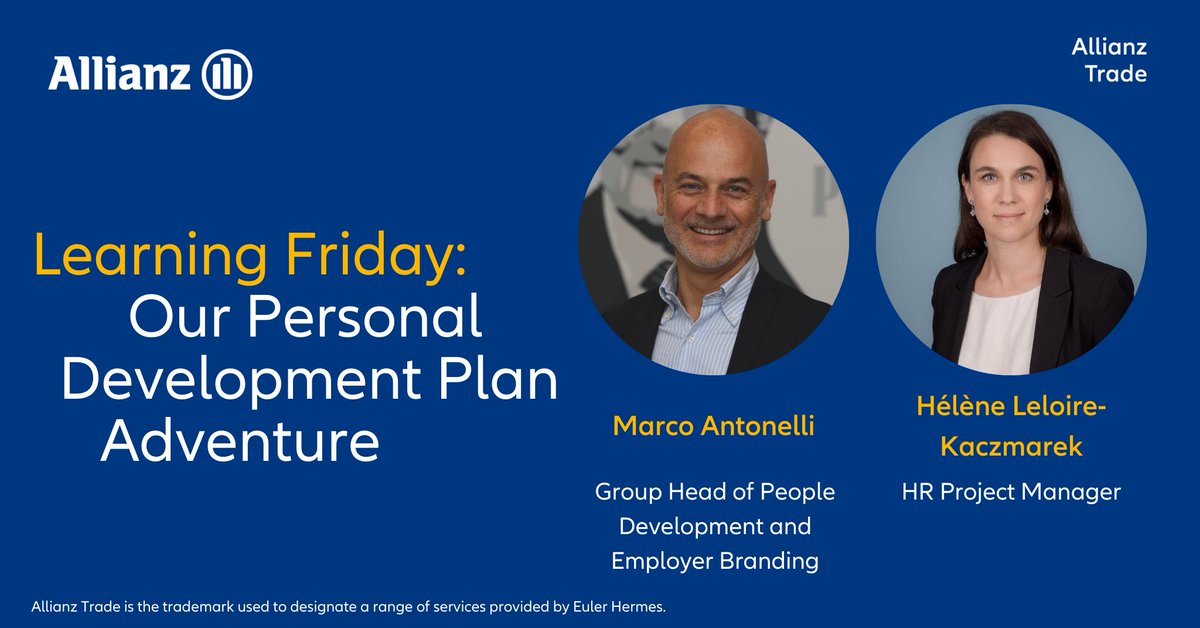 Allianz

Allianz Trade

Learning Friday: Our Personal Development Plan Adventure

Marco Antonelli

Group Head of People Development and Employer Branding

Hélène Leloire-Kaczmarek

HR Project Manager

Allianz Trade is the trademark used to designate a range of services provided by Euler Hermes.